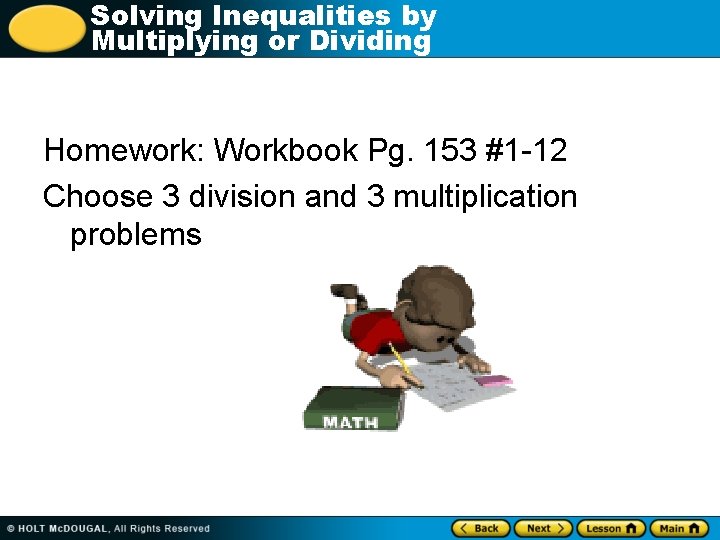 Solving Inequalities by Multiplying or Dividing

Homework: Workbook Pg. 153 #1-12

Choose 3 division and 3 multiplication problems

MATH

© HOLT McDOUGAL, All Rights Reserved

Back Next Lesson Main